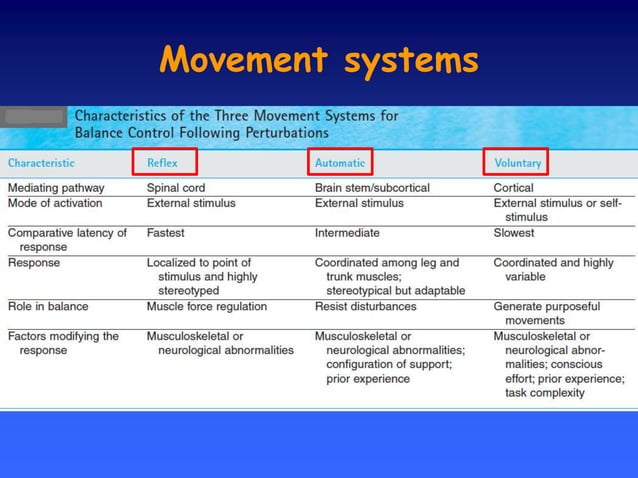 Movement systems

Characteristics of the Three Movement Systems for Balance Control Following Perturbations

| Characteristic | Reflex | Automatic | Voluntary |
|---|---|---|---|
| Mediating pathway | Spinal cord | Brain stem/subcortical | Cortical |
| Mode of activation | External stimulus | External stimulus | External stimulus or self-stimulus |
| Comparative latency of response | Fastest | Intermediate | Slowest |
| Response | Localized to point of stimulus and highly stereotyped | Coordinated among leg and trunk muscles; stereotypical but adaptable | Coordinated and highly variable |
| Role in balance | Muscle force regulation | Resist disturbances | Generate purposeful movements |
| Factors modifying the response | Musculoskeletal or neurological abnormalities | Musculoskeletal or neurological abnormalities; configuration of support; prior experience | Musculoskeletal or neurological abnormalities; conscious effort; prior experience; task complexity |